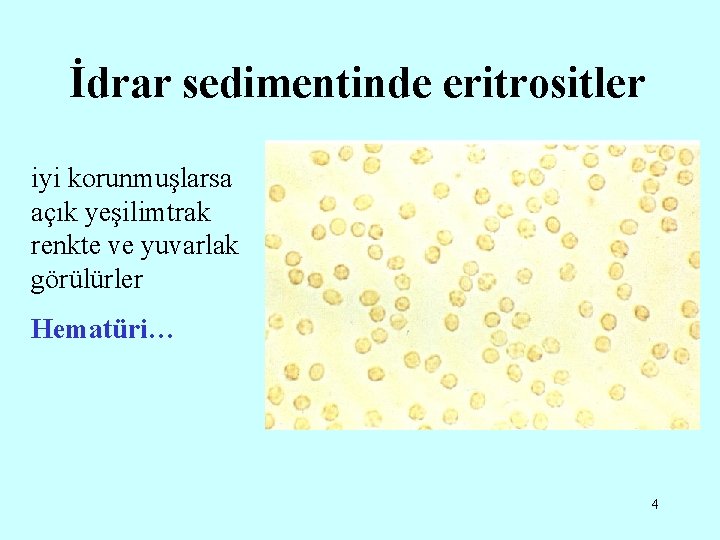 İdrar sedimentinde eritrositler

iyi korunmuşlarsa açık yeşilimtrak renkte ve yuvarlak görülürler

Hematüri…

4